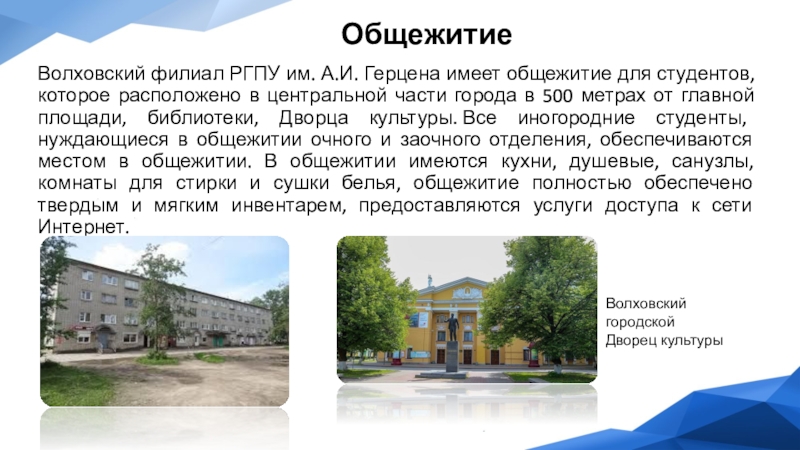 Общежитие

Волховский филиал РГПУ им. А.И. Герцена имеет общежитие для студентов, которое расположено в центральной части города в 500 метрах от главной площади, библиотеки, Дворца культуры. Все иногородние студенты, нуждающиеся в общежитии очного и заочного отделения, обеспечиваются местом в общежитии. В общежитии имеются кухни, душевые, санузлы, комнаты для стирки и сушки белья, общежитие полностью обеспечено твердым и мягким инвентарем, предоставляются услуги доступа к сети Интернет.

Волховский городской Дворец культуры